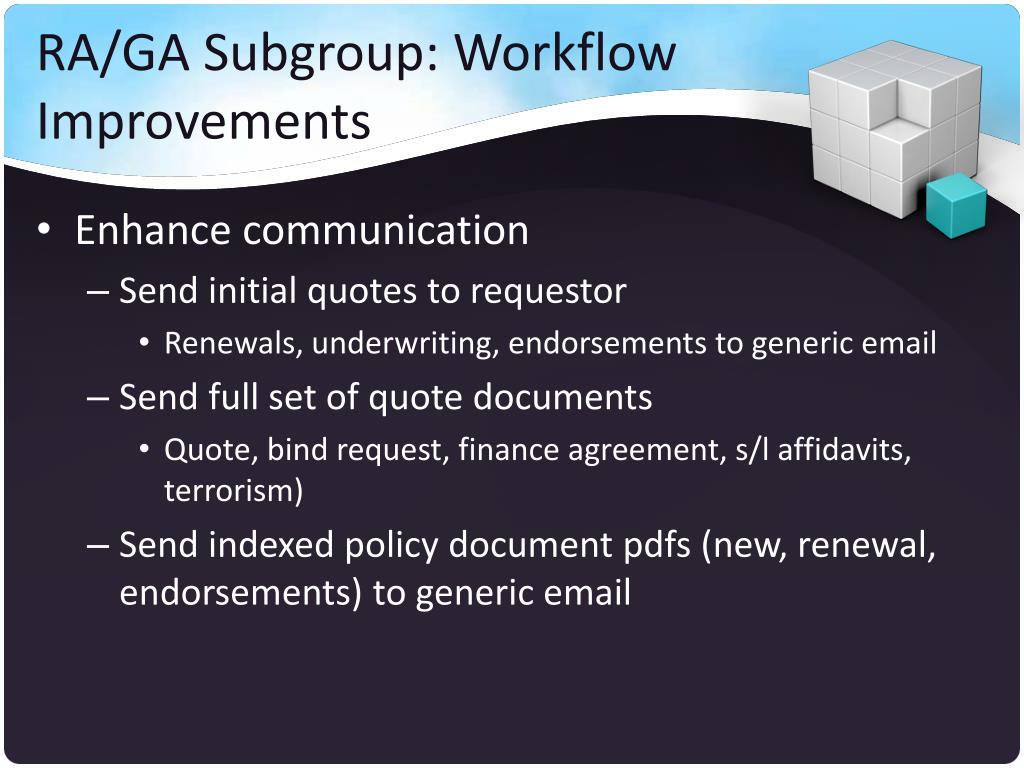 RA/GA Subgroup: Workflow Improvements

• Enhance communication
– Send initial quotes to requestor
• Renewals, underwriting, endorsements to generic email
– Send full set of quote documents
• Quote, bind request, finance agreement, s/l affidavits, terrorism)
– Send indexed policy document pdfs (new, renewal, endorsements) to generic email